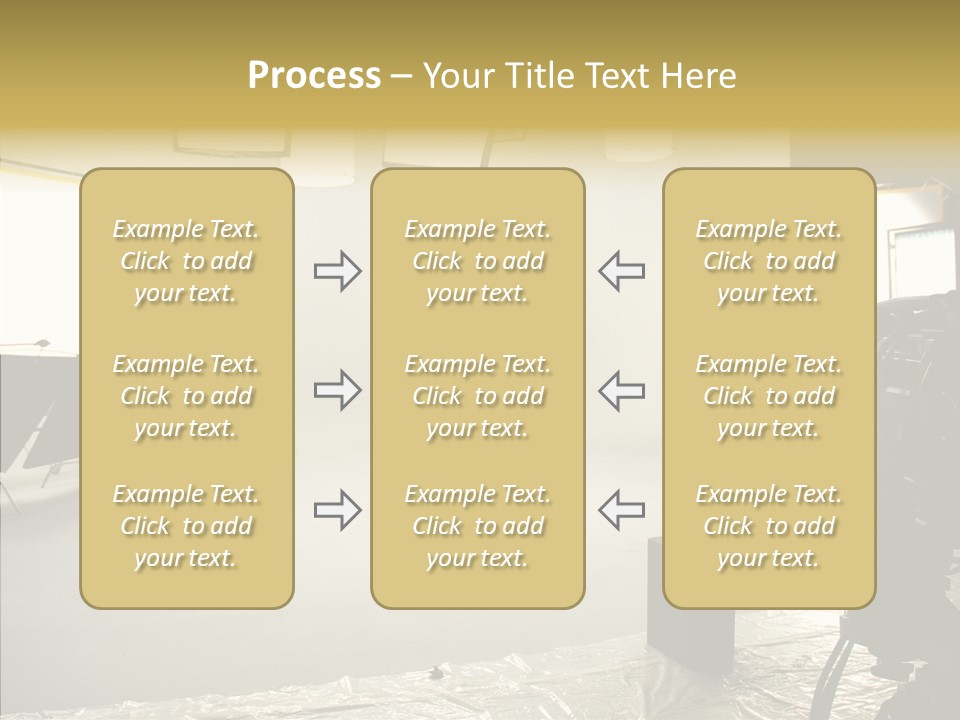 Process – Your Title Text Here

Example Text. Click to add your text.

Example Text. Click to add your text.

Example Text. Click to add your text.

Example Text. Click to add your text.

Example Text. Click to add your text.

Example Text. Click to add your text.

Example Text. Click to add your text.

Example Text. Click to add your text.

Example Text. Click to add your text.